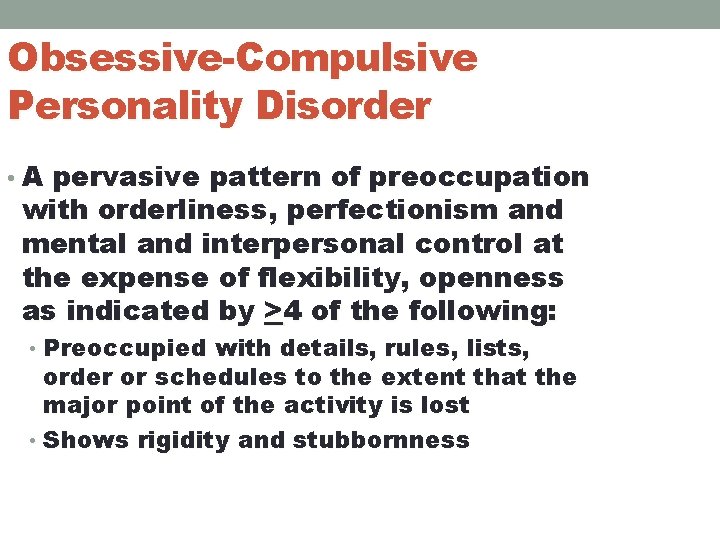 Obsessive-Compulsive Personality Disorder

• A pervasive pattern of preoccupation with orderliness, perfectionism and mental and interpersonal control at the expense of flexibility, openness as indicated by $\geq$4 of the following:

• Preoccupied with details, rules, lists, order or schedules to the extent that the major point of the activity is lost

• Shows rigidity and stubbornness